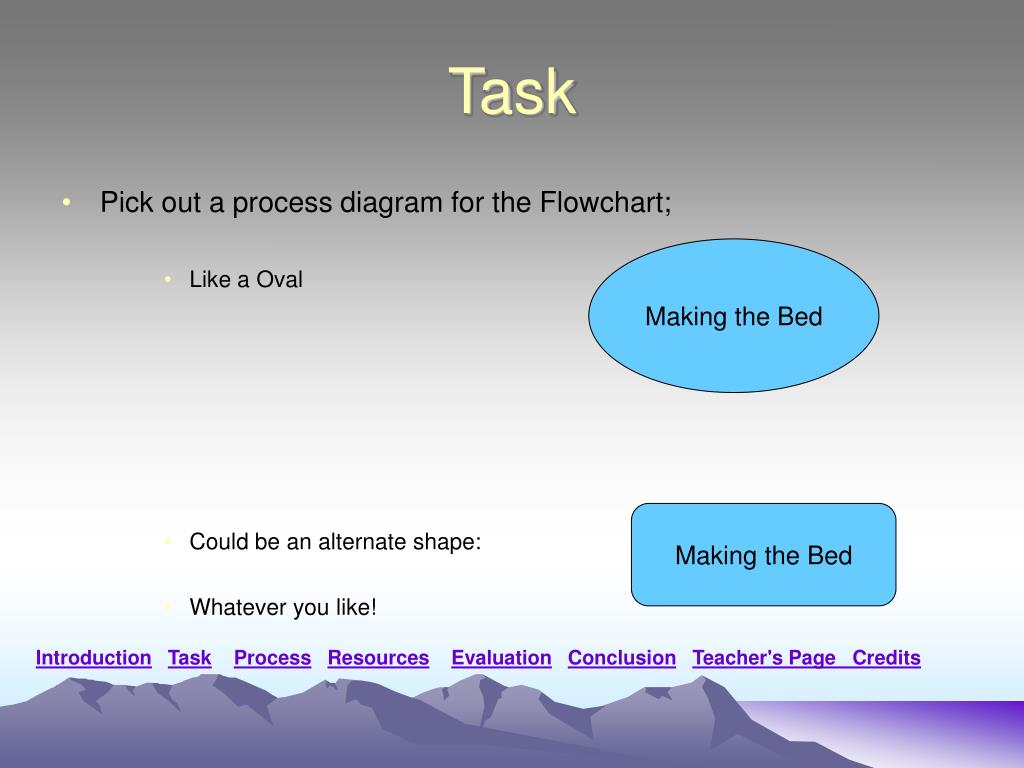 Task

• Pick out a process diagram for the Flowchart;

• Like a Oval

Making the Bed

• Could be an alternate shape:

Making the Bed

• Whatever you like!

Introduction Task Process Resources Evaluation Conclusion Teacher's Page Credits